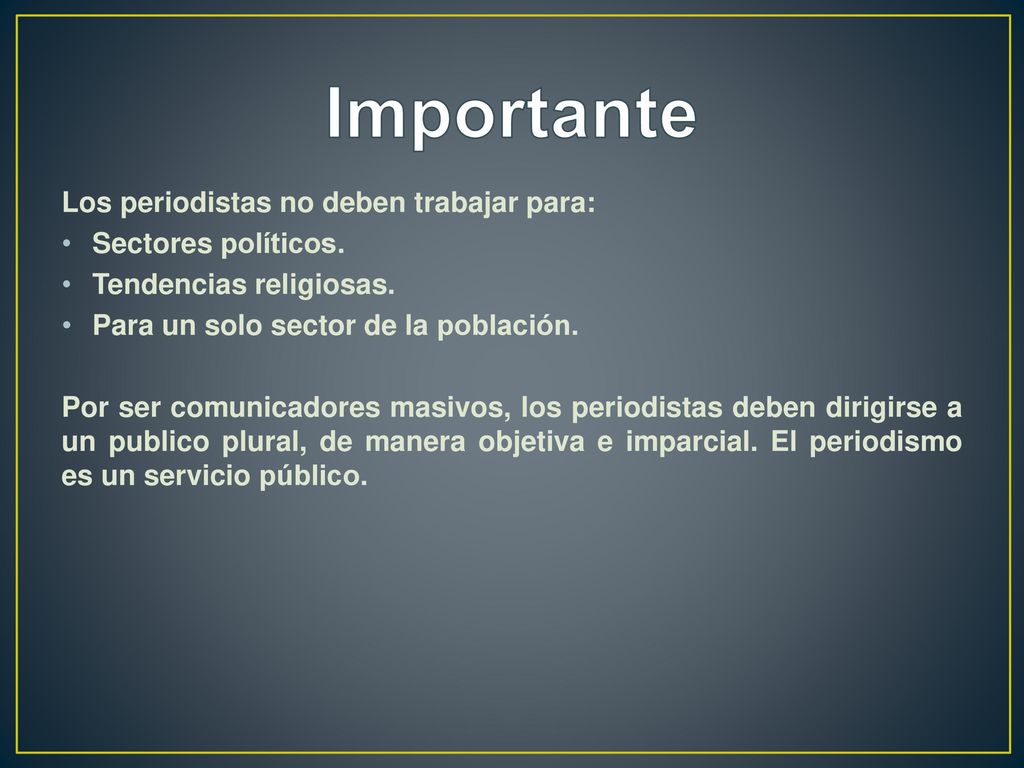 Importante

Los periodistas no deben trabajar para:
• Sectores políticos.
• Tendencias religiosas.
• Para un solo sector de la población.

Por ser comunicadores masivos, los periodistas deben dirigirse a un publico plural, de manera objetiva e imparcial. El periodismo es un servicio público.